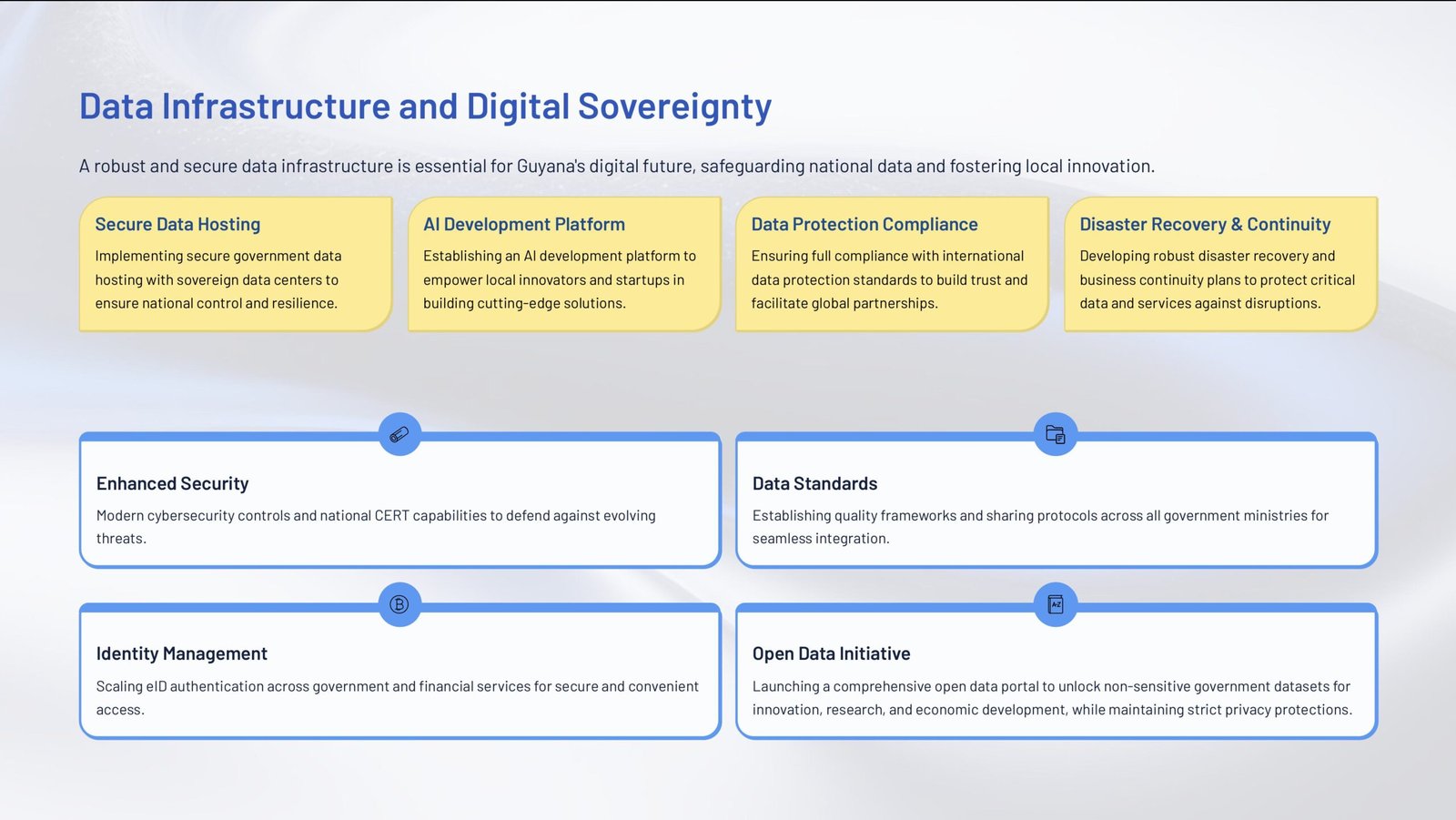 Data Infrastructure and Digital Sovereignty

A robust and secure data infrastructure is essential for Guyana's digital future, safeguarding national data and fostering local innovation.

Secure Data Hosting

Implementing secure government data hosting with sovereign data centers to ensure national control and resilience.

AI Development Platform

Establishing an AI development platform to empower local innovators and startups in building cutting-edge solutions.

Data Protection Compliance

Ensuring full compliance with international data protection standards to build trust and facilitate global partnerships.

Disaster Recovery & Continuity

Developing robust disaster recovery and business continuity plans to protect critical data and services against disruptions.

Enhanced Security

Modern cybersecurity controls and national CERT capabilities to defend against evolving threats.

Data Standards

Establishing quality frameworks and sharing protocols across all government ministries for seamless integration.

Identity Management

Scaling eID authentication across government and financial services for secure and convenient access.

Open Data Initiative

Launching a comprehensive open data portal to unlock non-sensitive government datasets for innovation, research, and economic development, while maintaining strict privacy protections.